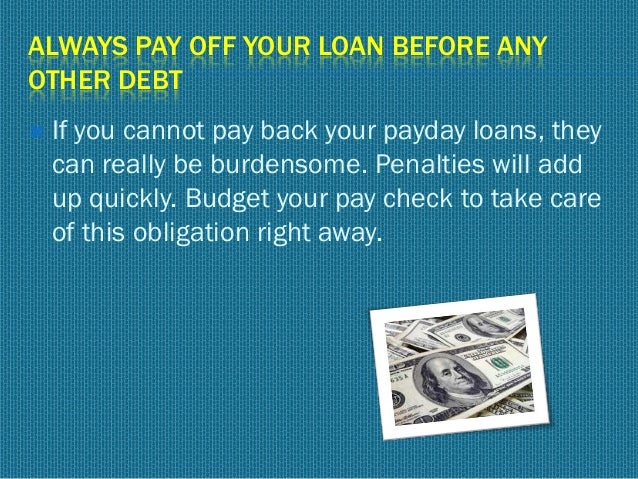 ALWAYS PAY OFF YOUR LOAN BEFORE ANY OTHER DEBT

If you cannot pay back your payday loans, they can really be burdensome. Penalties will add up quickly. Budget your pay check to take care of this obligation right away.